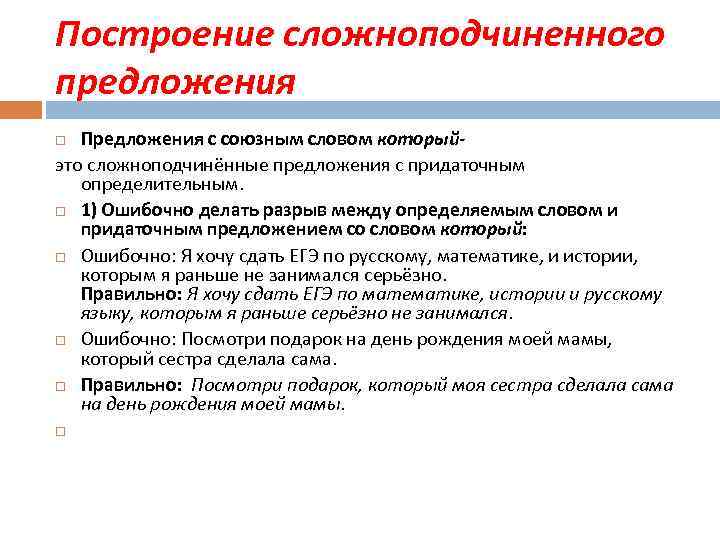 Построение сложноподчиненного предложения

Предложения с союзным словом который-

это сложноподчинённые предложения с придаточным определительным.

1) Ошибочно делать разрыв между определяемым словом и придаточным предложением со словом который:

Ошибочно: Я хочу сдать ЕГЭ по русскому, математике, и истории, которым я раньше не занимался серьёзно.
Правильно: Я хочу сдать ЕГЭ по математике, истории и русскому языку, которым я раньше серьёзно не занимался.

Ошибочно: Посмотри подарок на день рождения моей мамы, который сестра сделала сама.

Правильно: Посмотри подарок, который моя сестра сделала сама на день рождения моей мамы.